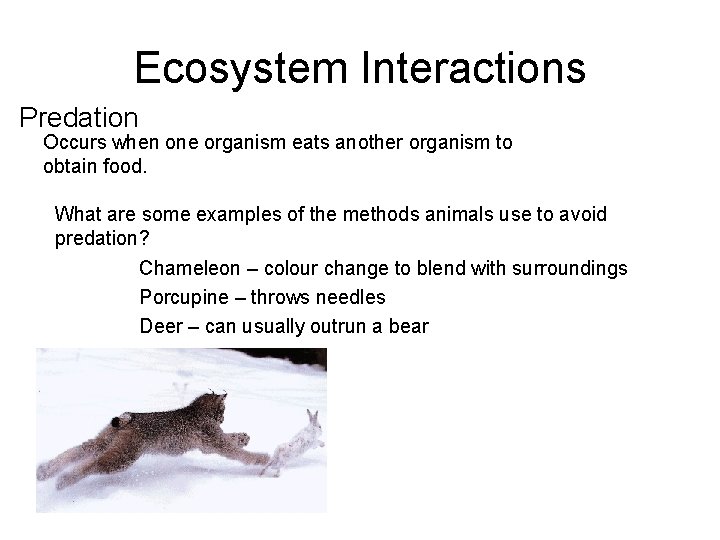 Ecosystem Interactions

Predation

Occurs when one organism eats another organism to obtain food.

What are some examples of the methods animals use to avoid predation?

Chameleon – colour change to blend with surroundings

Porcupine – throws needles

Deer – can usually outrun a bear